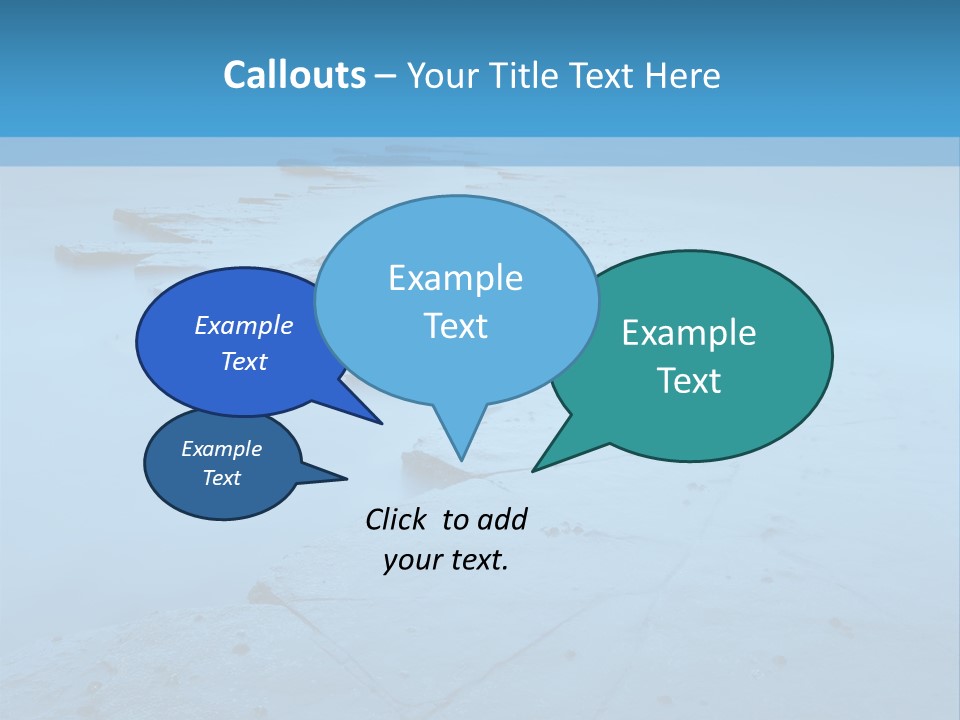 Callouts – Your Title Text Here

Example Text

Example Text

Example Text

Example Text

Click to add your text.